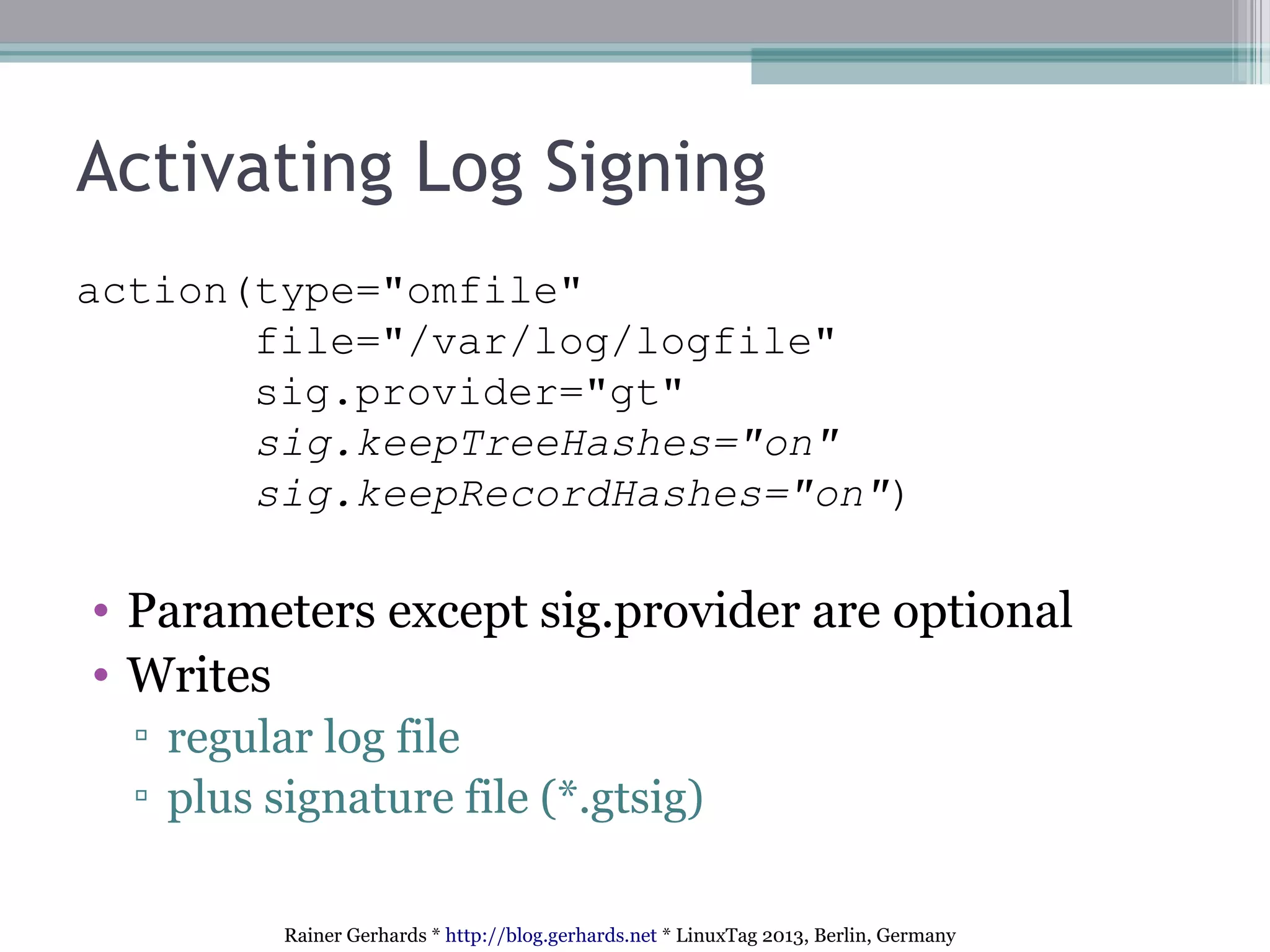 Activating Log Signing

action(type="omfile"
        file="/var/log/logfile"
        sig.provider="gt"
        sig.keepTreeHashes="on"
        sig.keepRecordHashes="on")

• Parameters except sig.provider are optional
• Writes
▫ regular log file
▫ plus signature file (*.gtsig)

Rainer Gerhards * http://blog.gerhards.net * LinuxTag 2013, Berlin, Germany